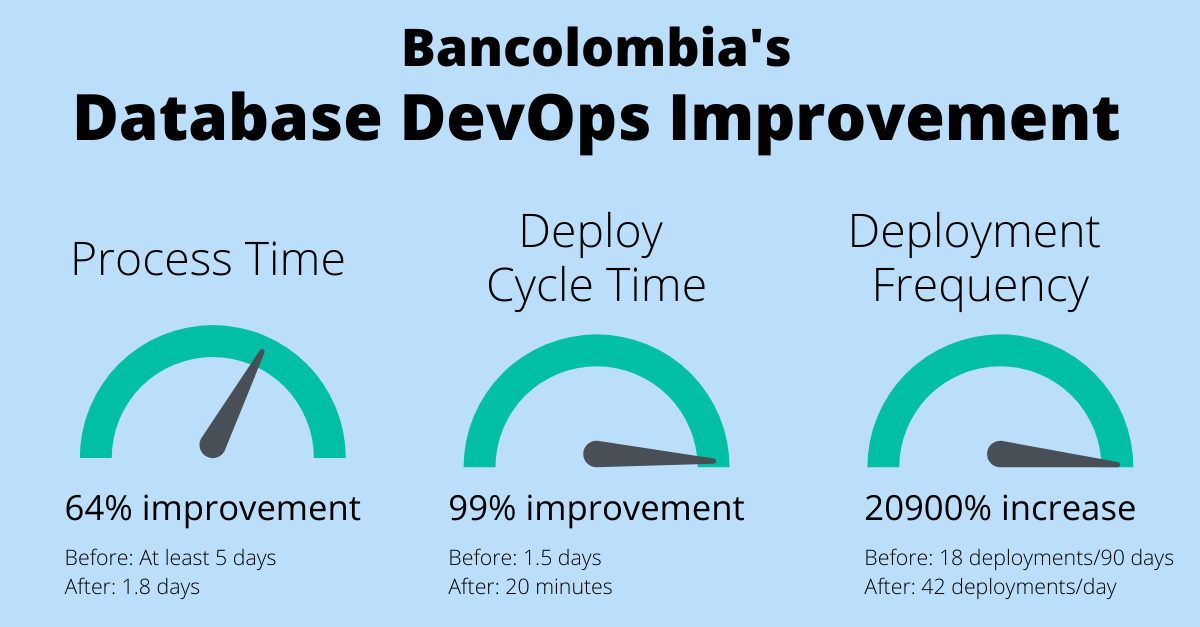 Bancolombia's
Database DevOps Improvement

Process Time

64% improvement

Before: At least 5 days
After: 1.8 days

Deploy Cycle Time

99% improvement

Before: 1.5 days
After: 20 minutes

Deployment Frequency

20900% increase

Before: 18 deployments/90 days
After: 42 deployments/day